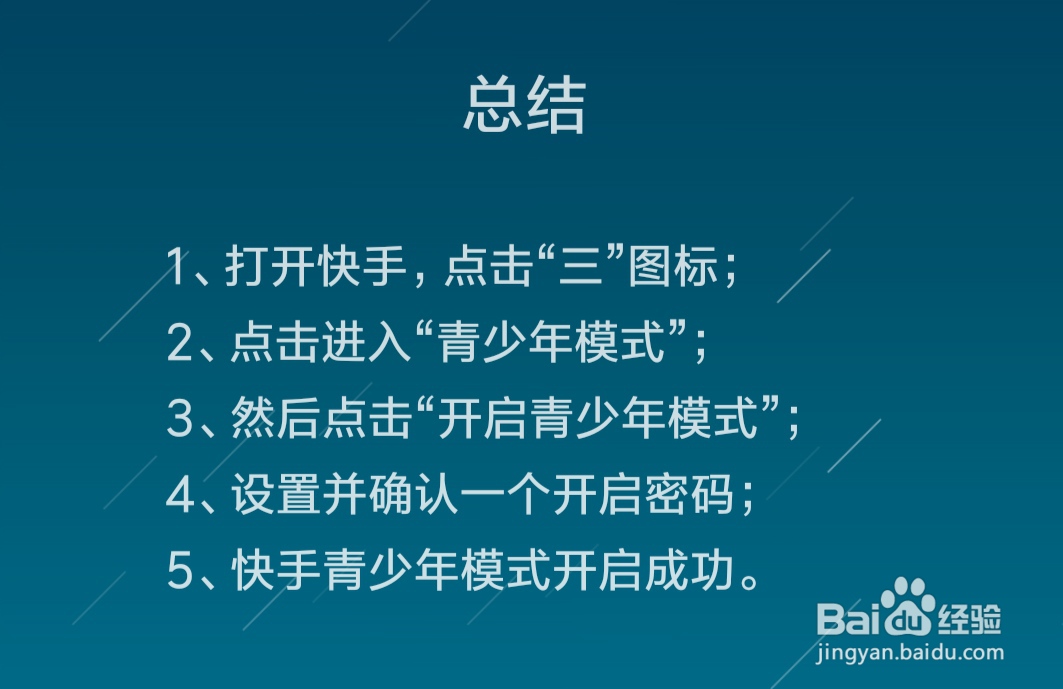 总结

1、打开快手，点击“三”图标；

2、点击进入“青少年模式”；

3、然后点击“开启青少年模式”；

4、设置并确认一个开启密码；

5、快手青少年模式开启成功。

Baidu经验
jingyan.baidu.com